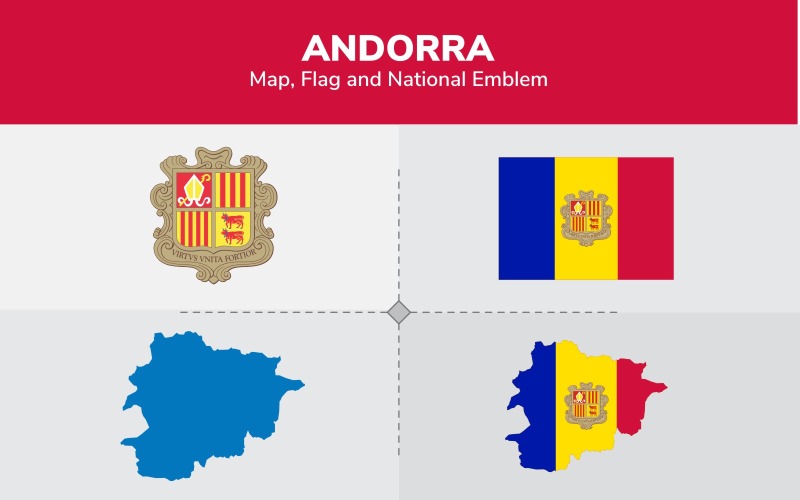 ANDORRA
Map, Flag and National Emblem

VIRTVS VNITA FORTIOR